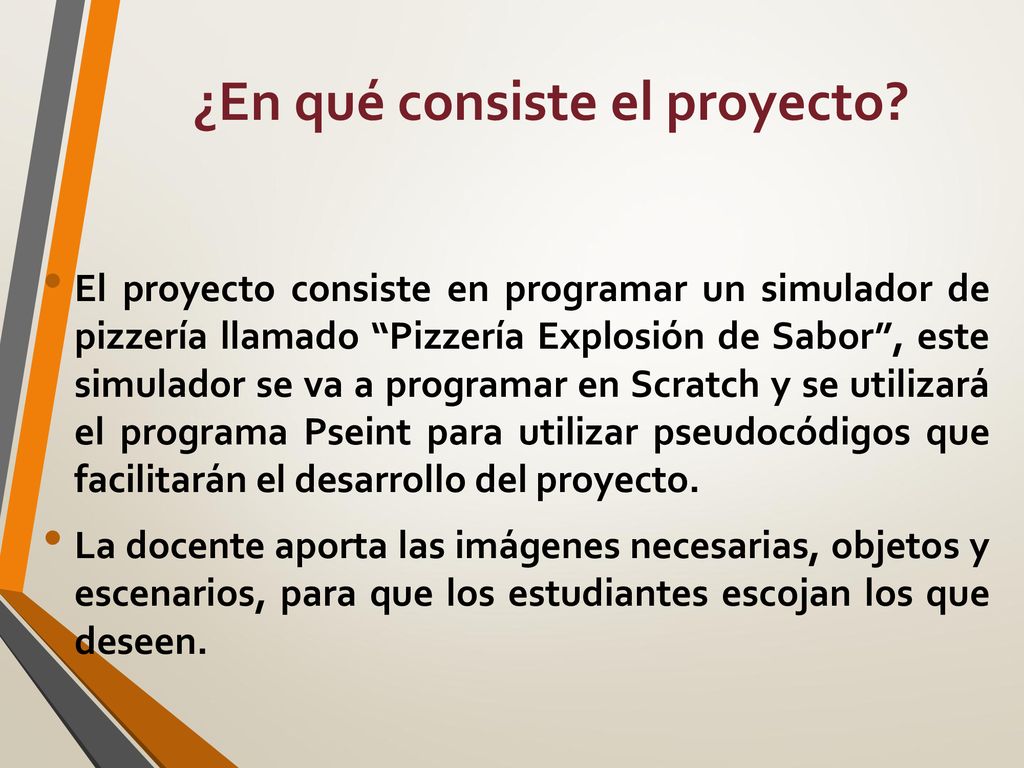 ¿En qué consiste el proyecto?

• El proyecto consiste en programar un simulador de pizzería llamado “Pizzería Explosión de Sabor”, este simulador se va a programar en Scratch y se utilizará el programa Pseint para utilizar pseudocódigos que facilitarán el desarrollo del proyecto.

• La docente aporta las imágenes necesarias, objetos y escenarios, para que los estudiantes escojan los que deseen.